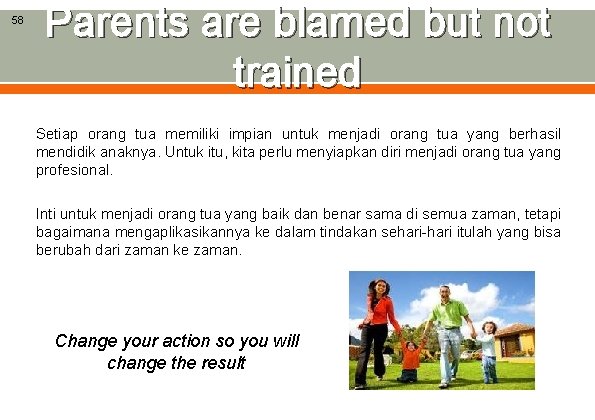 58

Parents are blamed but not trained

Setiap orang tua memiliki impian untuk menjadi orang tua yang berhasil mendidik anaknya. Untuk itu, kita perlu menyiapkan diri menjadi orang tua yang profesional.

Inti untuk menjadi orang tua yang baik dan benar sama di semua zaman, tetapi bagaimana mengaplikasikannya ke dalam tindakan sehari-hari itulah yang bisa berubah dari zaman ke zaman.

Change your action so you will change the result